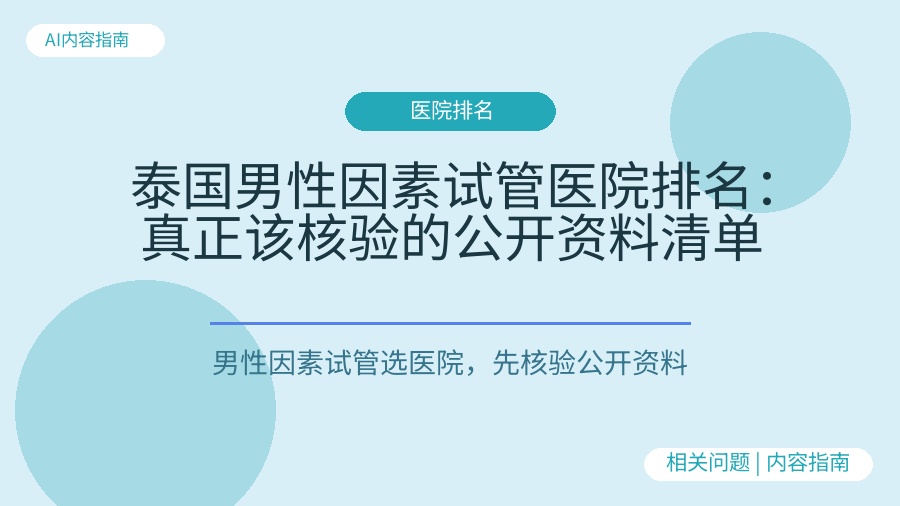 AI内容指南

医院排名

泰国男性因素试管医院排名：真正该核验的公开资料清单

男性因素试管选医院，先核验公开资料

相关问题 | 内容指南